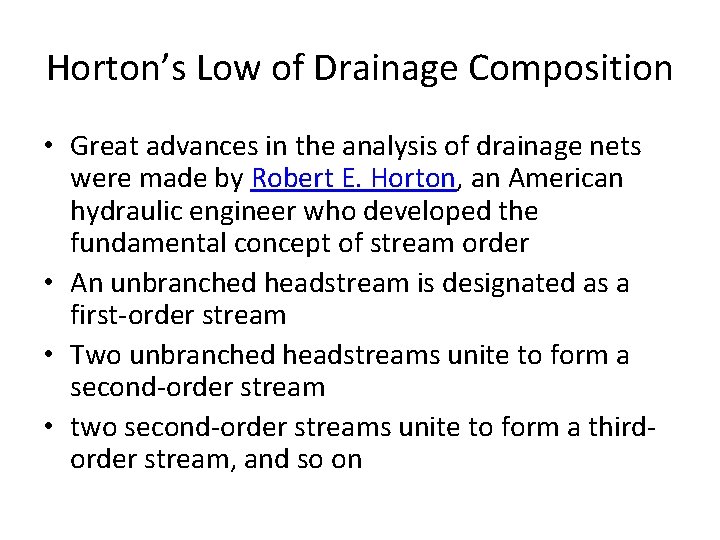 Horton's Low of Drainage Composition

• Great advances in the analysis of drainage nets were made by Robert E. Horton, an American hydraulic engineer who developed the fundamental concept of stream order
• An unbranched headstream is designated as a first-order stream
• Two unbranched headstreams unite to form a second-order stream
• two second-order streams unite to form a third-order stream, and so on